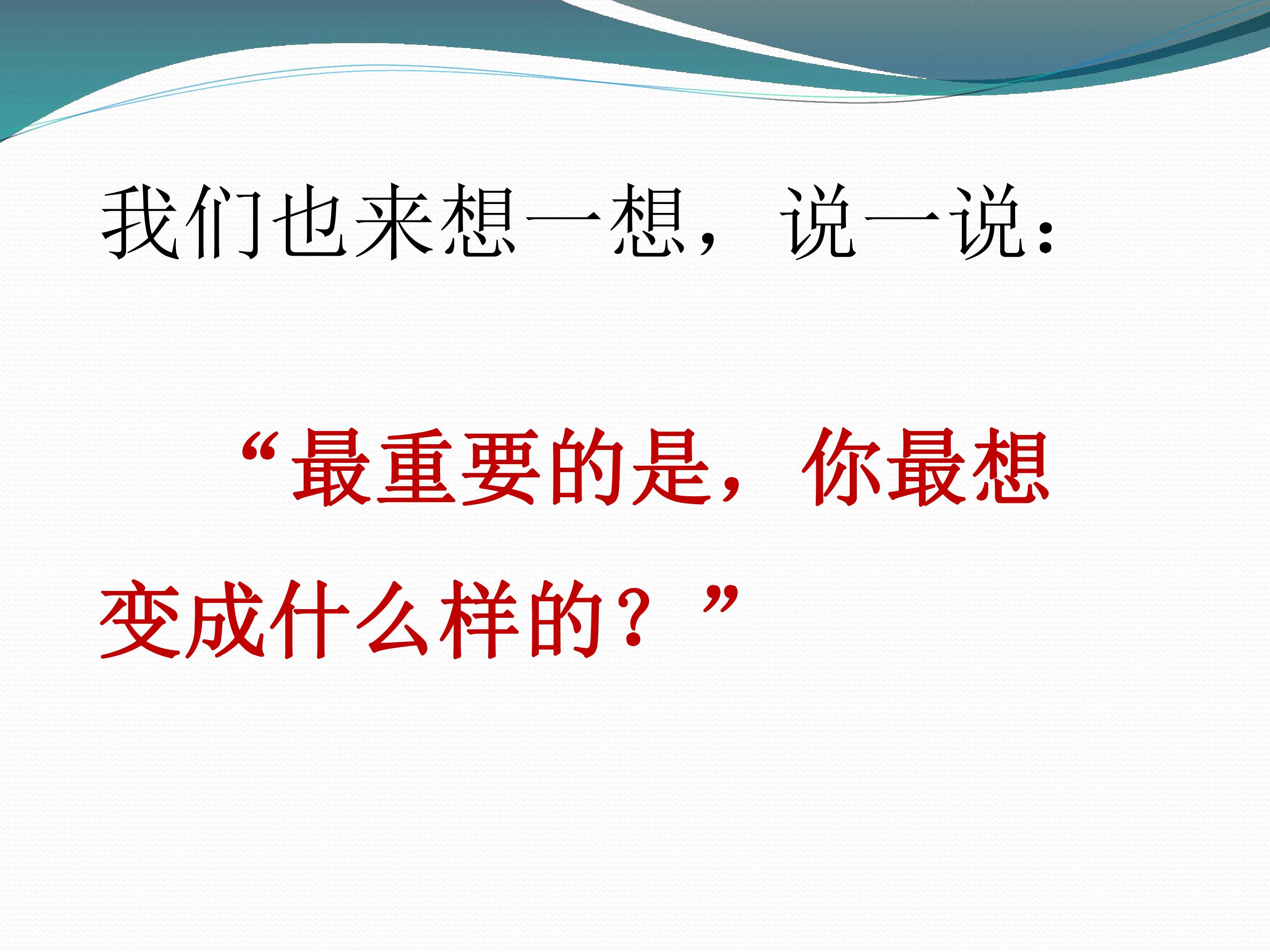 我们也来想一想，说一说：

“最重要的是，你最想变成什么样的？”